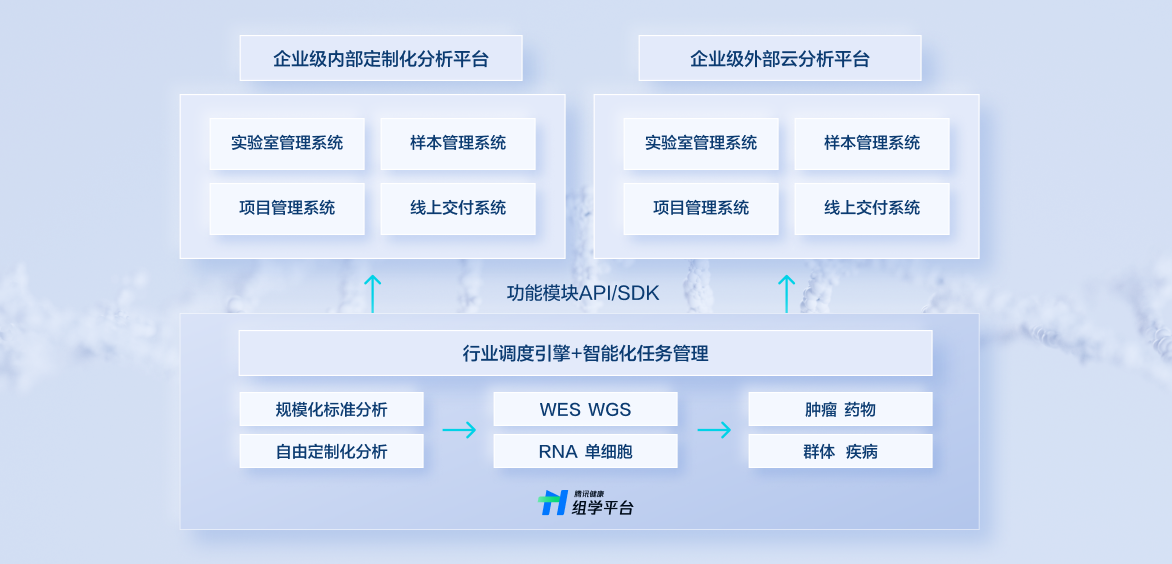 企业级内部定制化分析平台

实验室管理系统
样本管理系统
项目管理系统
线上交付系统

企业级外部云分析平台

实验室管理系统
样本管理系统
项目管理系统
线上交付系统

功能模块API/SDK

行业调度引擎+智能化任务管理

规模化标准分析
自由定制化分析

WES WGS
RNA 单细胞

肿瘤 药物
群体 疾病

腾讯健康
组学平台